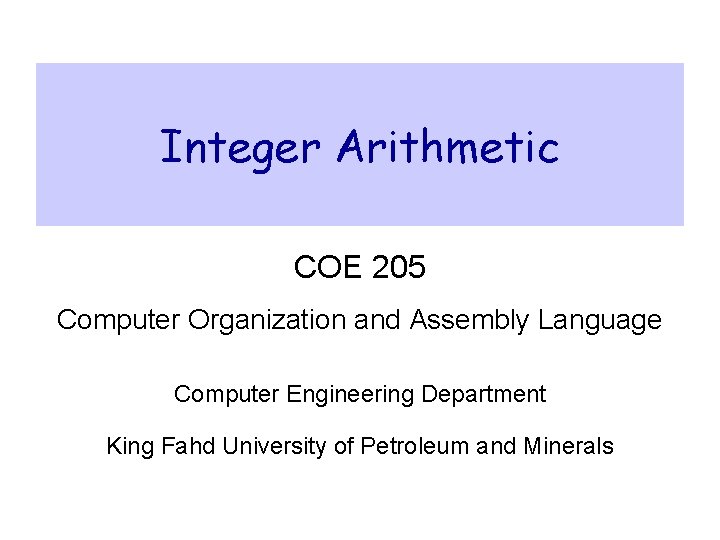 Integer Arithmetic

COE 205

Computer Organization and Assembly Language

Computer Engineering Department

King Fahd University of Petroleum and Minerals